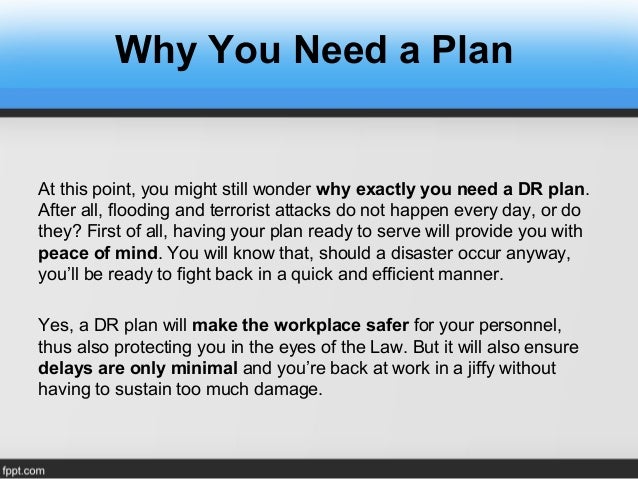 Why You Need a Plan

At this point, you might still wonder why exactly you need a DR plan. After all, flooding and terrorist attacks do not happen every day, or do they? First of all, having your plan ready to serve will provide you with peace of mind. You will know that, should a disaster occur anyway, you'll be ready to fight back in a quick and efficient manner.

Yes, a DR plan will make the workplace safer for your personnel, thus also protecting you in the eyes of the Law. But it will also ensure delays are only minimal and you're back at work in a jiffy without having to sustain too much damage.

fppt.com